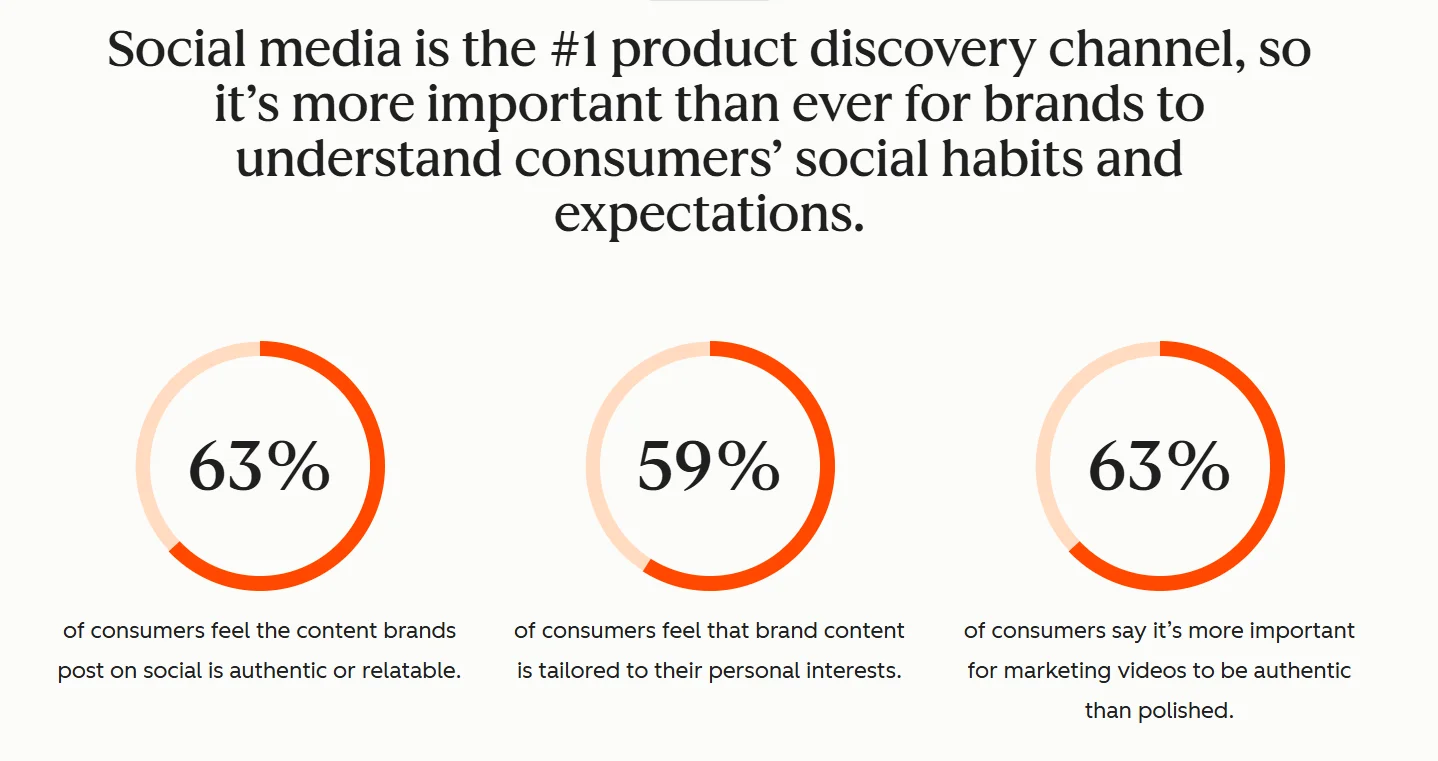 Social media is the #1 product discovery channel, so it’s more important than ever for brands to understand consumers’ social habits and expectations.

63%

of consumers feel the content brands post on social is authentic or relatable.

59%

of consumers feel that brand content is tailored to their personal interests.

63%

of consumers say it’s more important for marketing videos to be authentic than polished.